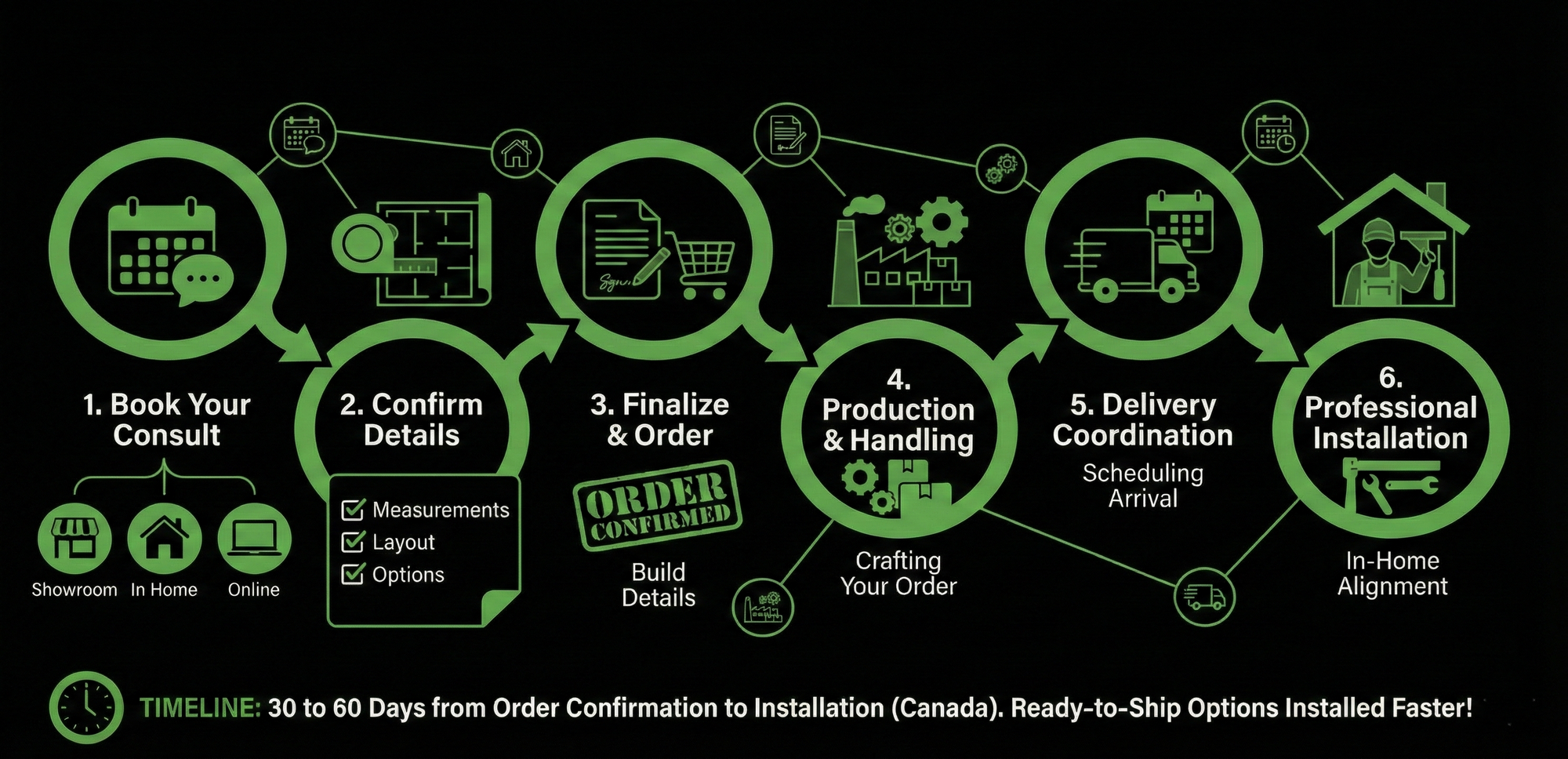 1. Book Your Consult

Showroom In Home Online

2. Confirm Details

Measurements
Layout
Options

3. Finalize & Order

ORDER CONFIRMED

Build Details

4. Production & Handling

Crafting Your Order

5. Delivery Coordination

Scheduling Arrival

6. Professional Installation

In-Home Alignment

TIMELINE: 30 to 60 Days from Order Confirmation to Installation (Canada). Ready-to-Ship Options Installed Faster!